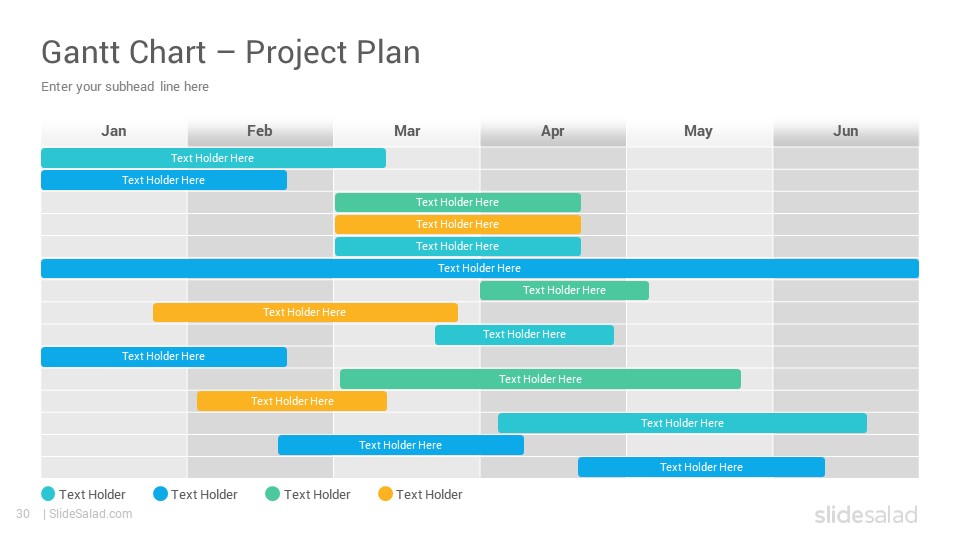 Gantt Chart – Project Plan

Enter your subhead line here

Jan Feb Mar Apr May Jun

Text Holder Here
Text Holder Here
Text Holder Here
Text Holder Here
Text Holder Here
Text Holder Here
Text Holder Here
Text Holder Here
Text Holder Here
Text Holder Here
Text Holder Here
Text Holder Here
Text Holder Here
Text Holder Here
Text Holder Here

Text Holder Text Holder Text Holder Text Holder

30 | SlideSalad.com

slidesalad